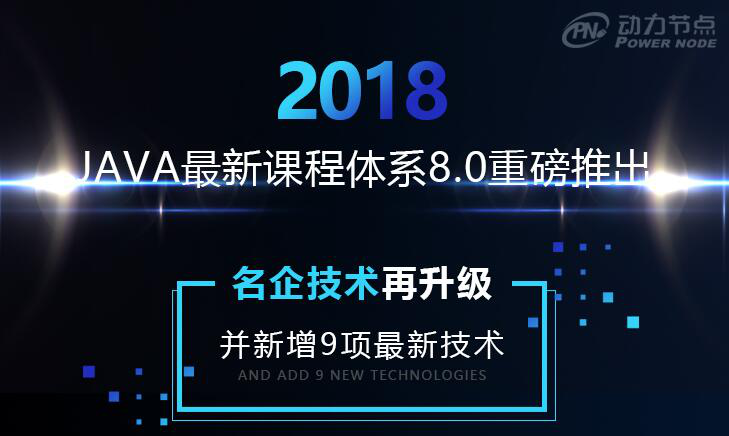 PN 动力节点
POWER NODE

2018

JAVA最新课程体系8.0重磅推出

名企技术再升级

并新增9项最新技术

AND ADD 9 NEW TECHNOLOGIES